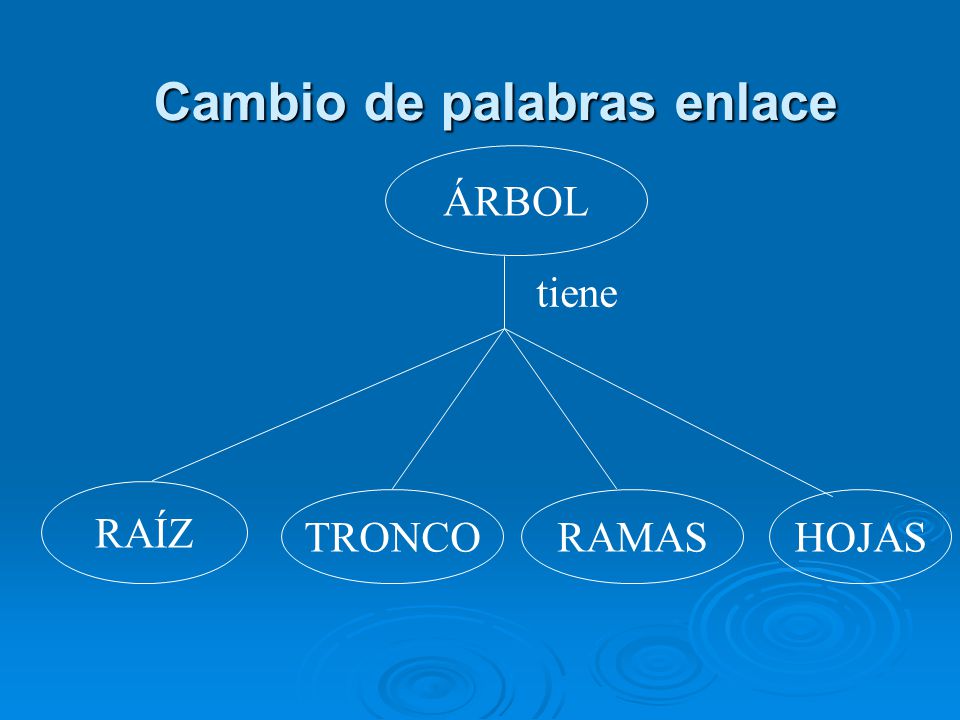 Cambio de palabras enlace

ÁRBOL

tiene

RAÍZ

TRONCO

RAMAS

HOJAS